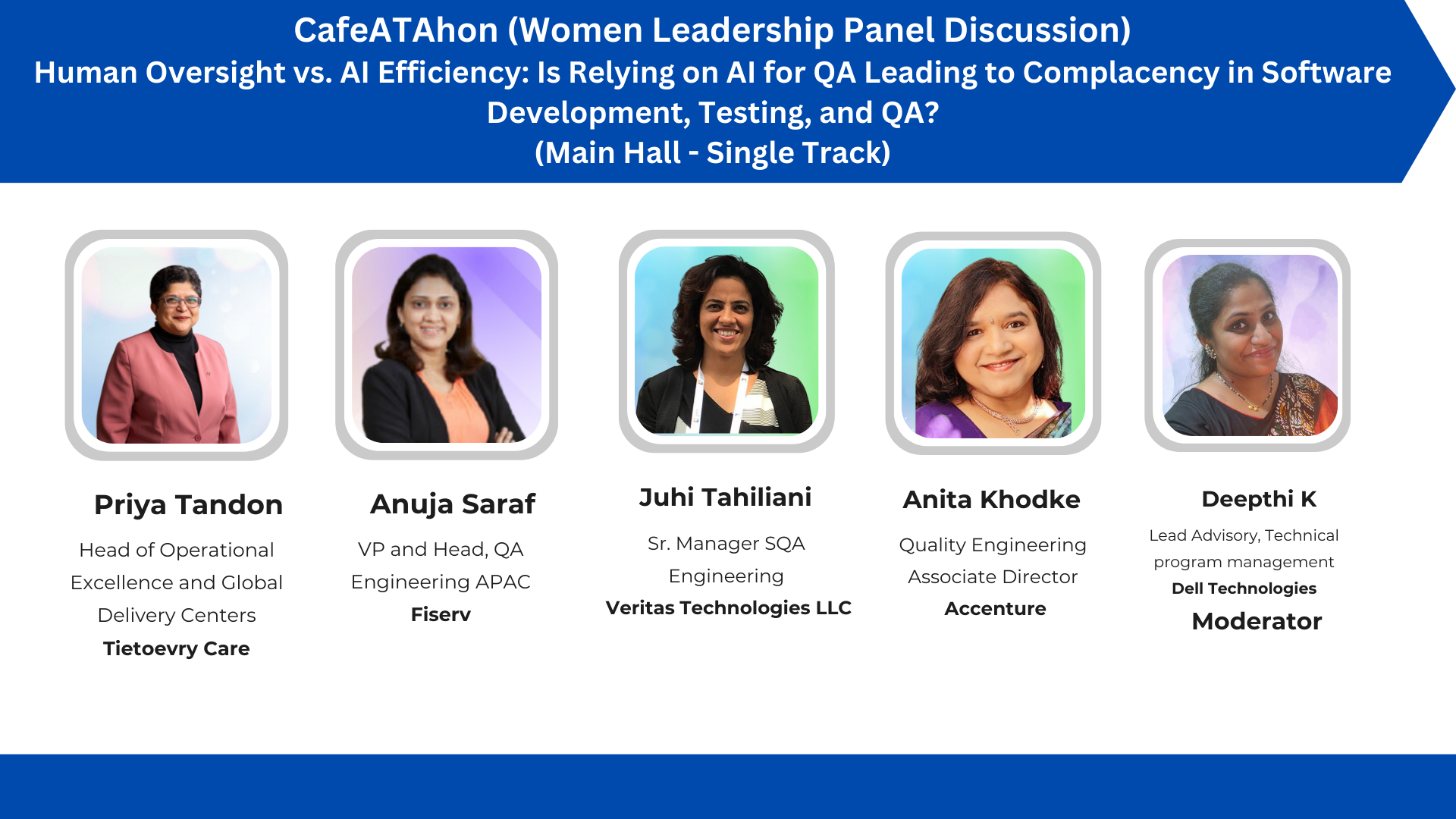 CafeATAhon (Women Leadership Panel Discussion)
Human Oversight vs. AI Efficiency: Is Relying on AI for QA Leading to Complacency in Software Development, Testing, and QA?
(Main Hall - Single Track)

Priya Tandon
Head of Operational Excellence and Global Delivery Centers
Tietoevry Care

Anuja Saraf
VP and Head, QA Engineering APAC
Fiserv

Juhi Tahiliani
Sr. Manager SQA Engineering
Veritas Technologies LLC

Anita Khodke
Quality Engineering Associate Director
Accenture

Deepthi K
Lead Advisory, Technical program management
Dell Technologies
Moderator